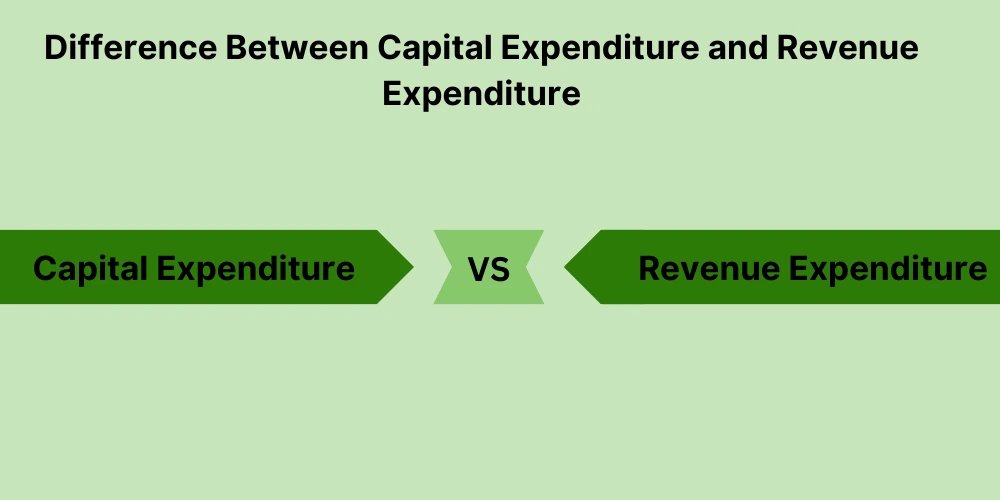 Difference Between Capital Expenditure and Revenue Expenditure

Capital Expenditure

VS

Revenue Expenditure